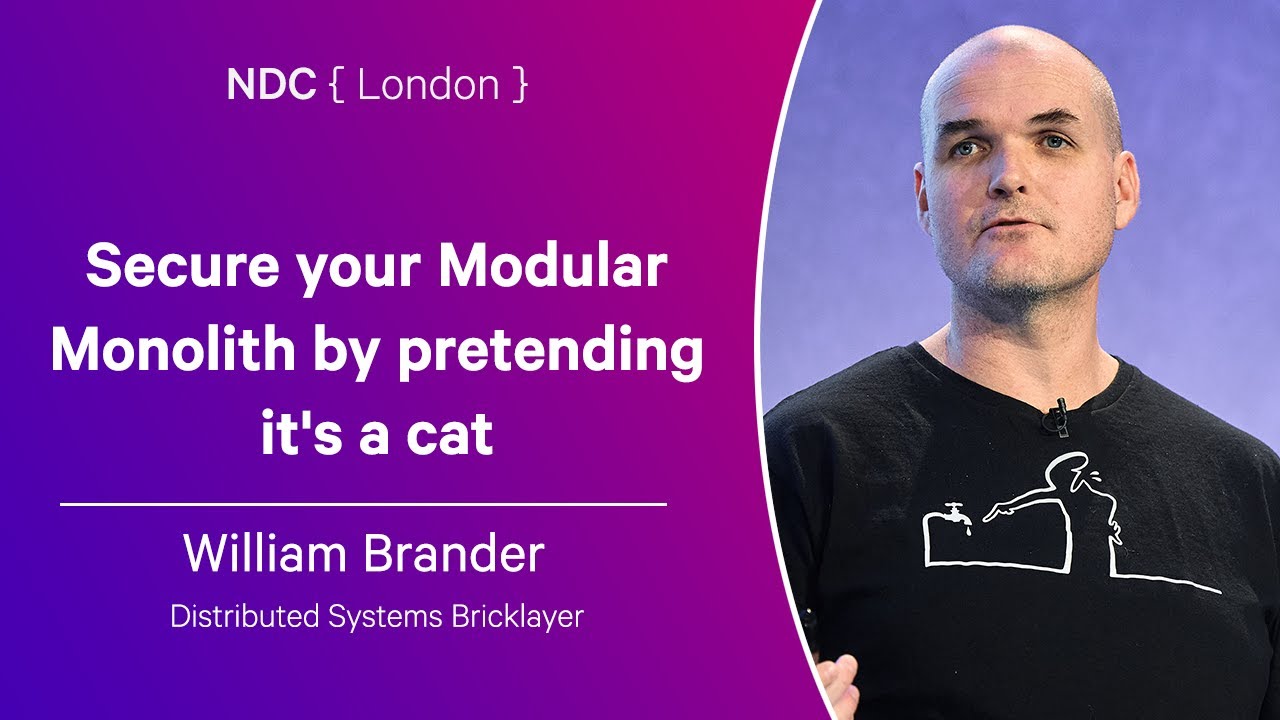 NDC { London }

Secure your Modular Monolith by pretending it's a cat

William Brander

Distributed Systems Bricklayer